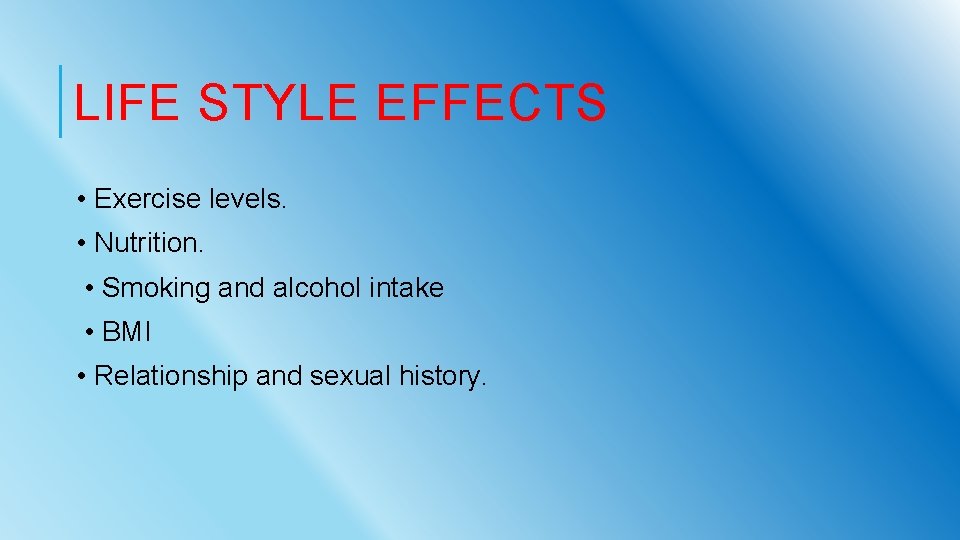 LIFE STYLE EFFECTS

• Exercise levels.
• Nutrition.
• Smoking and alcohol intake
• BMI
• Relationship and sexual history.